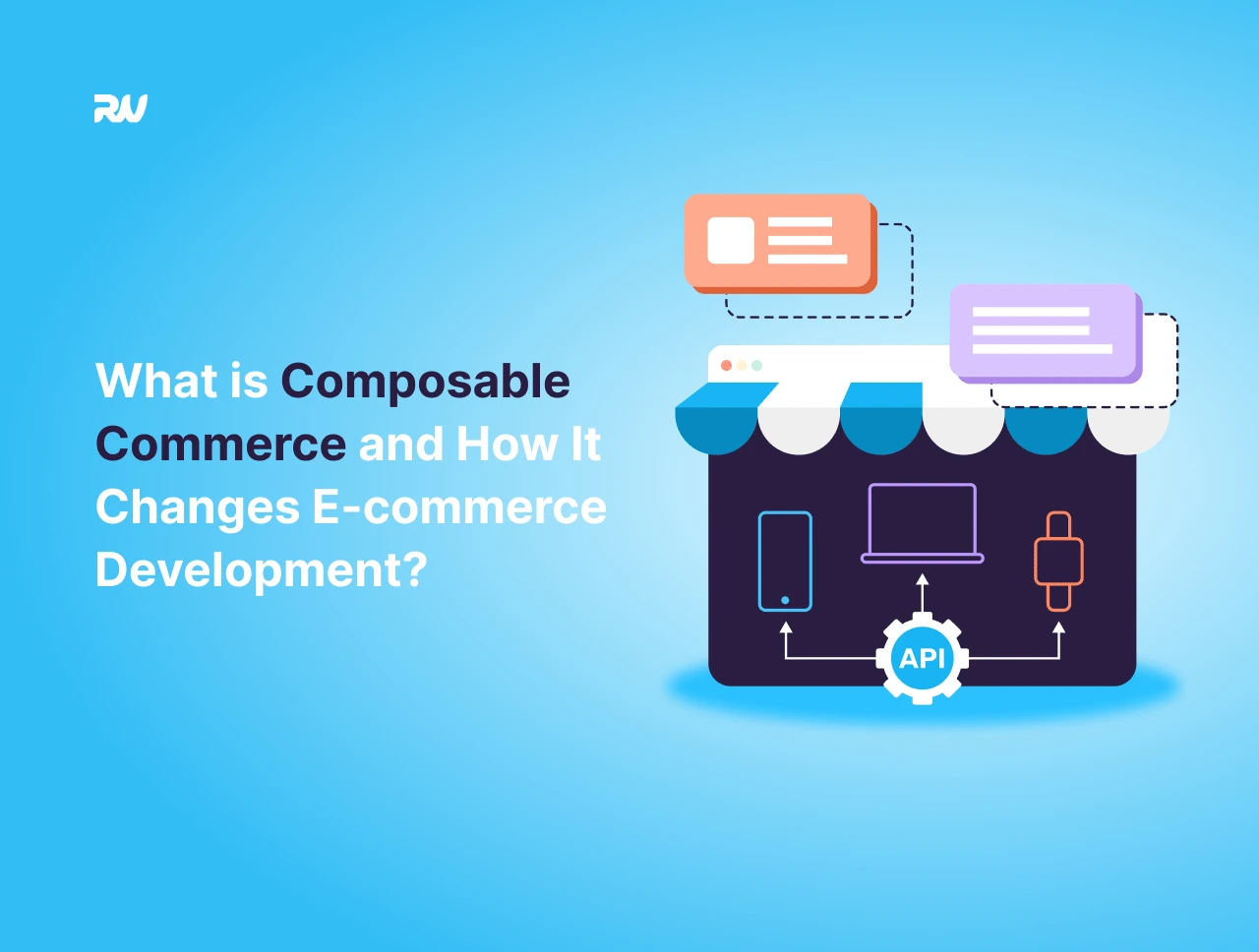 RW

What is Composable Commerce and How It Changes E-commerce Development?

API